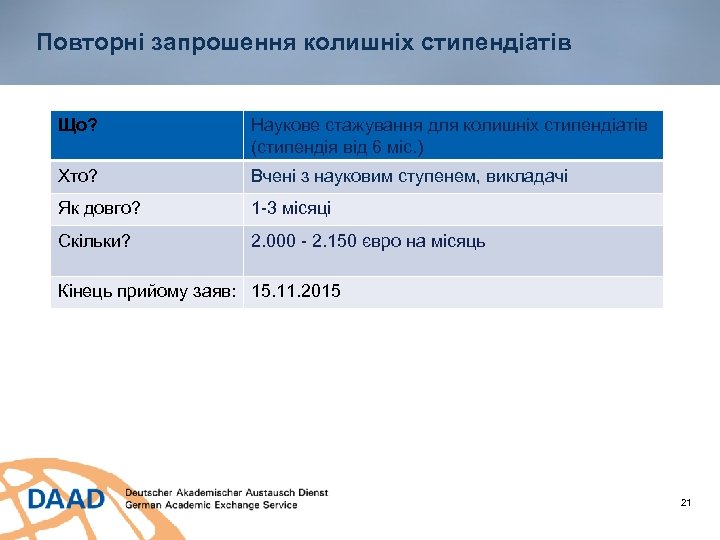 Повторні запрошення колишніх стипендіатів

| Що? | Наукове стажування для колишніх стипендіатів (стипендія від 6 міс.) |
|---|---|
| Хто? | Вчені з науковим ступенем, викладачі |
| Як довго? | 1-3 місяці |
| Скільки? | 2.000 - 2.150 євро на місяць |
| Кінець прийому заяв: | 15.11.2015 |

DAAD Deutscher Akademischer Austausch Dienst
German Academic Exchange Service

21